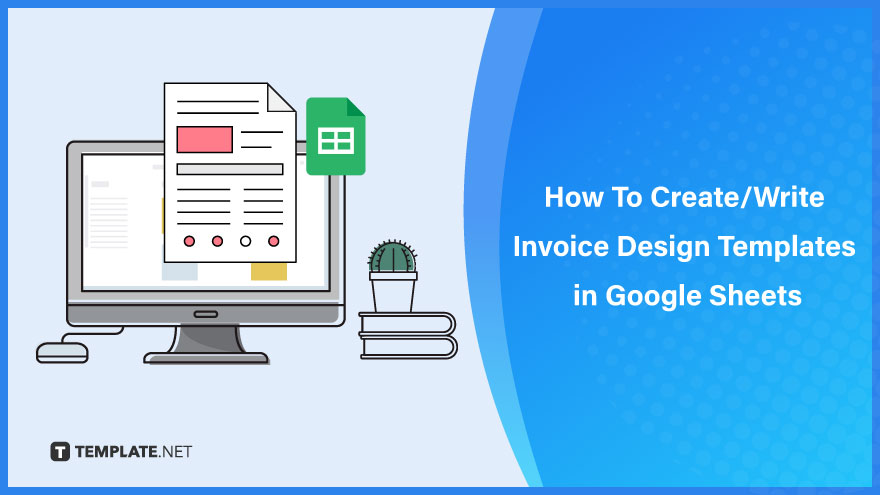 How To Create/Write Invoice Design Templates in Google Sheets

TEMPLATE.NET